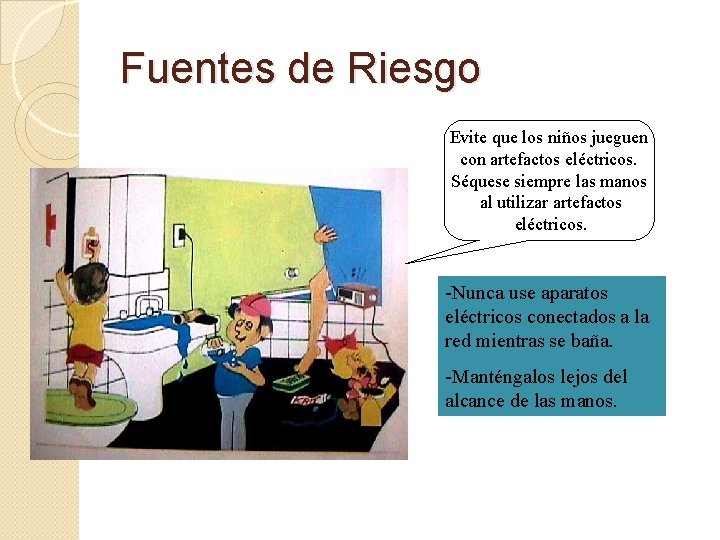 Fuentes de Riesgo

Evite que los niños jueguen con artefactos eléctricos. Séquese siempre las manos al utilizar artefactos eléctricos.

-Nunca use aparatos eléctricos conectados a la red mientras se baña.

-Manténgalos lejos del alcance de las manos.